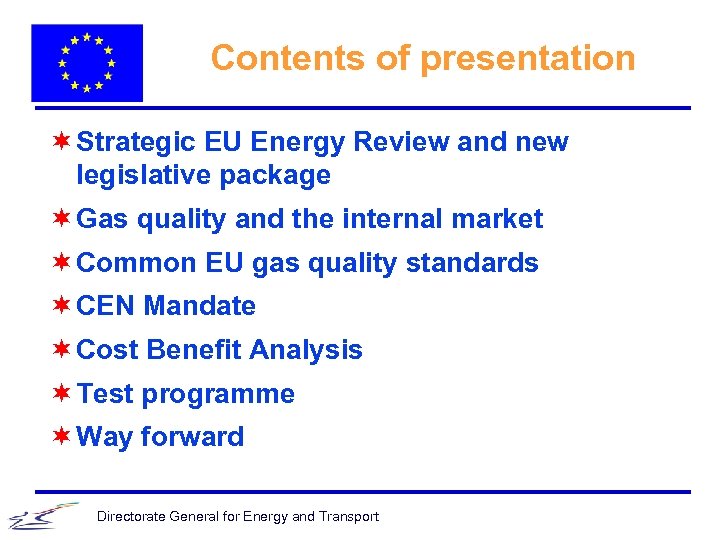 Contents of presentation

Strategic EU Energy Review and new legislative package

Gas quality and the internal market

Common EU gas quality standards

CEN Mandate

Cost Benefit Analysis

Test programme

Way forward

Directorate General for Energy and Transport